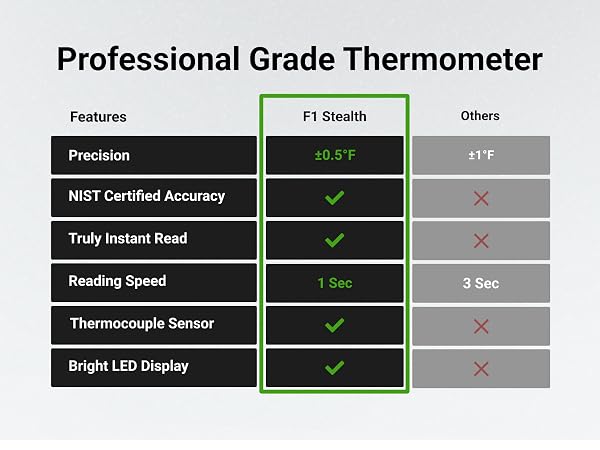 Professional Grade Thermometer

| Features | F1 Stealth | Others |
|---|---|---|
| Precision | ±0.5°F | ±1°F |
| NIST Certified Accuracy | ✓ | ✗ |
| Truly Instant Read | ✓ | ✗ |
| Reading Speed | 1 Sec | 3 Sec |
| Thermocouple Sensor | ✓ | ✗ |
| Bright LED Display | ✓ | ✗ |